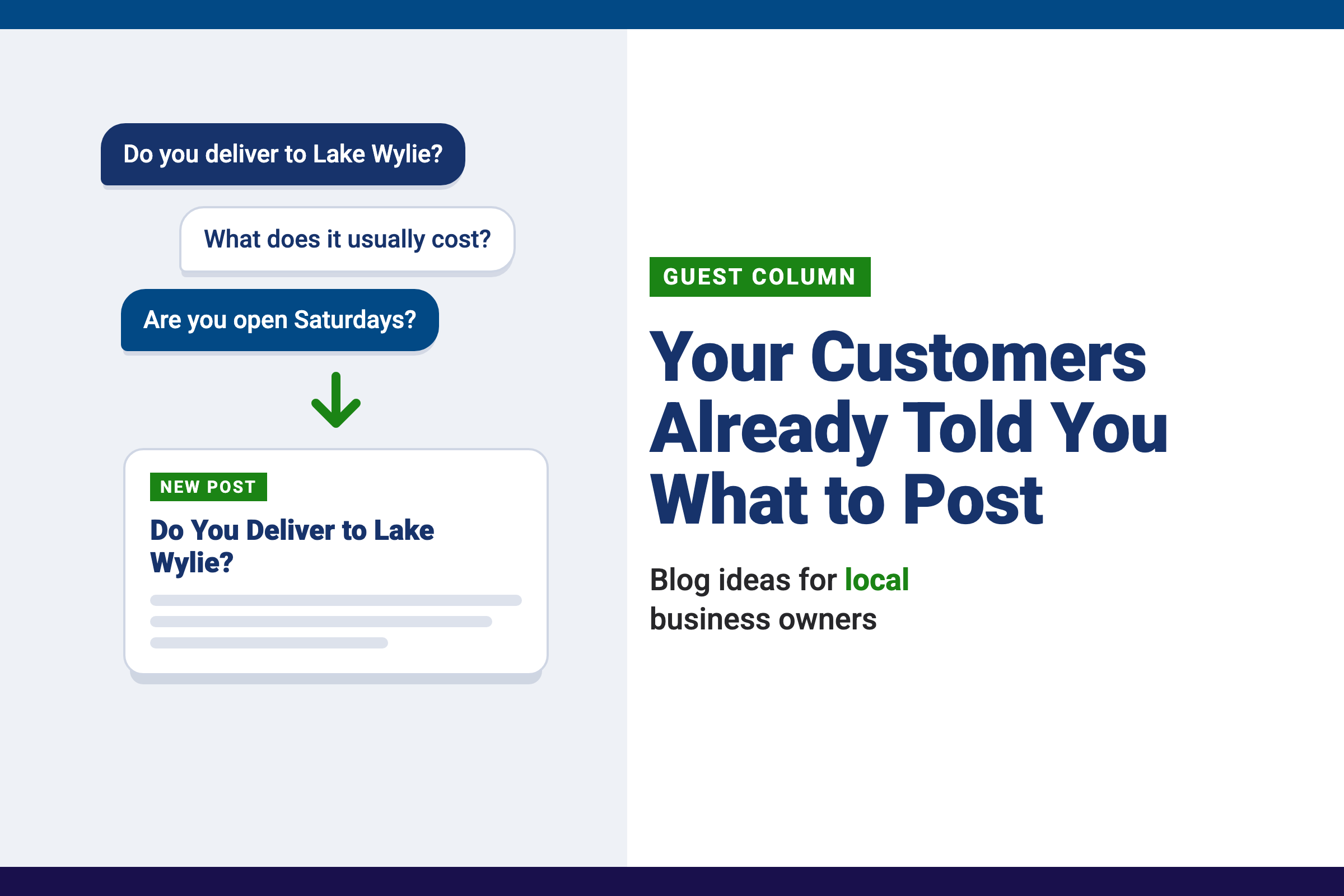 Do you deliver to Lake Wylie?

What does it usually cost?

Are you open Saturdays?

NEW POST

Do You Deliver to Lake Wylie?

GUEST COLUMN

Your Customers Already Told You What to Post

Blog ideas for local business owners